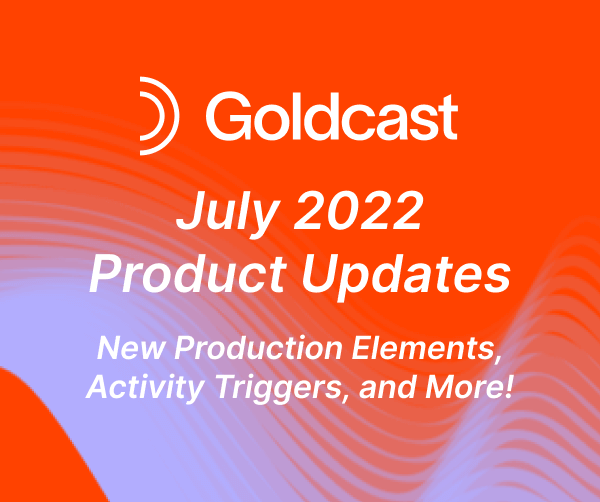 Goldcast

July 2022
Product Updates

New Production Elements, Activity Triggers, and More!